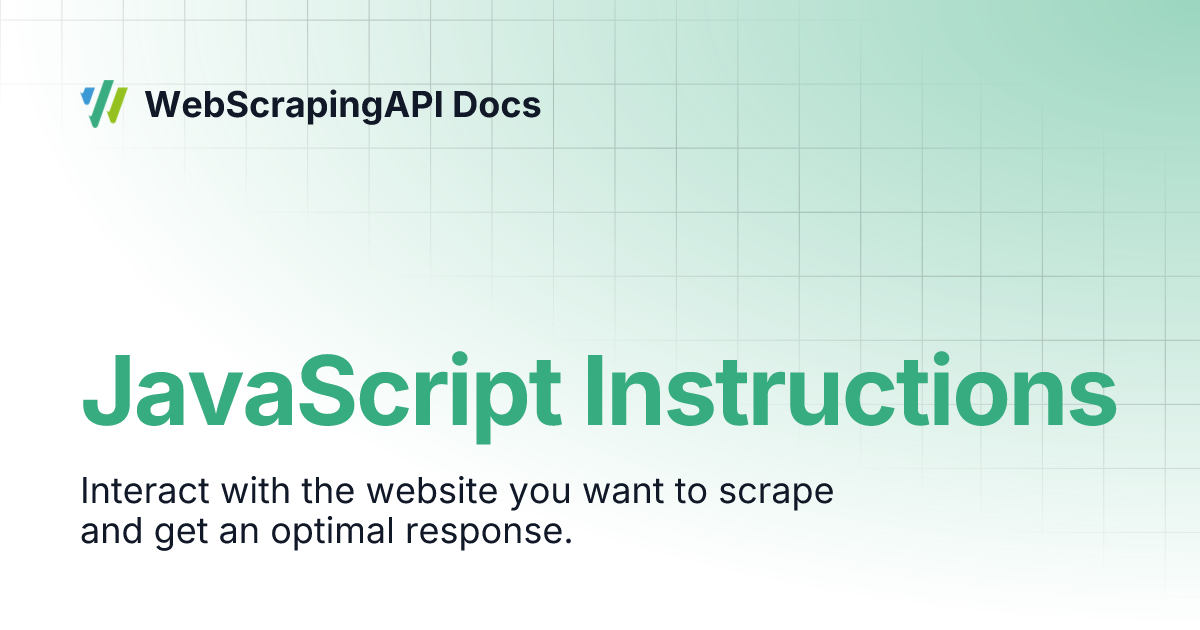 WebScrapingAPI Docs

JavaScript Instructions

Interact with the website you want to scrape and get an optimal response.